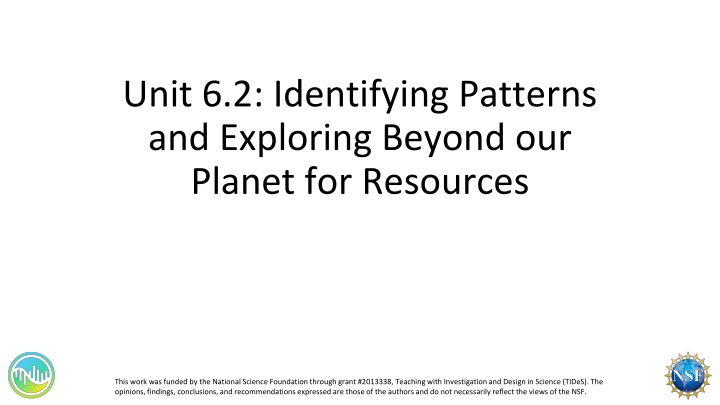 Unit 6.2: Identifying Patterns and Exploring Beyond our Planet for Resources

This work was funded by the National Science Foundation through grant #2013338, Teaching with Investigation and Design in Science (TIDeS). The opinions, findings, conclusions, and recommendations expressed are those of the authors and do not necessarily reflect the views of the NSF.

NSF